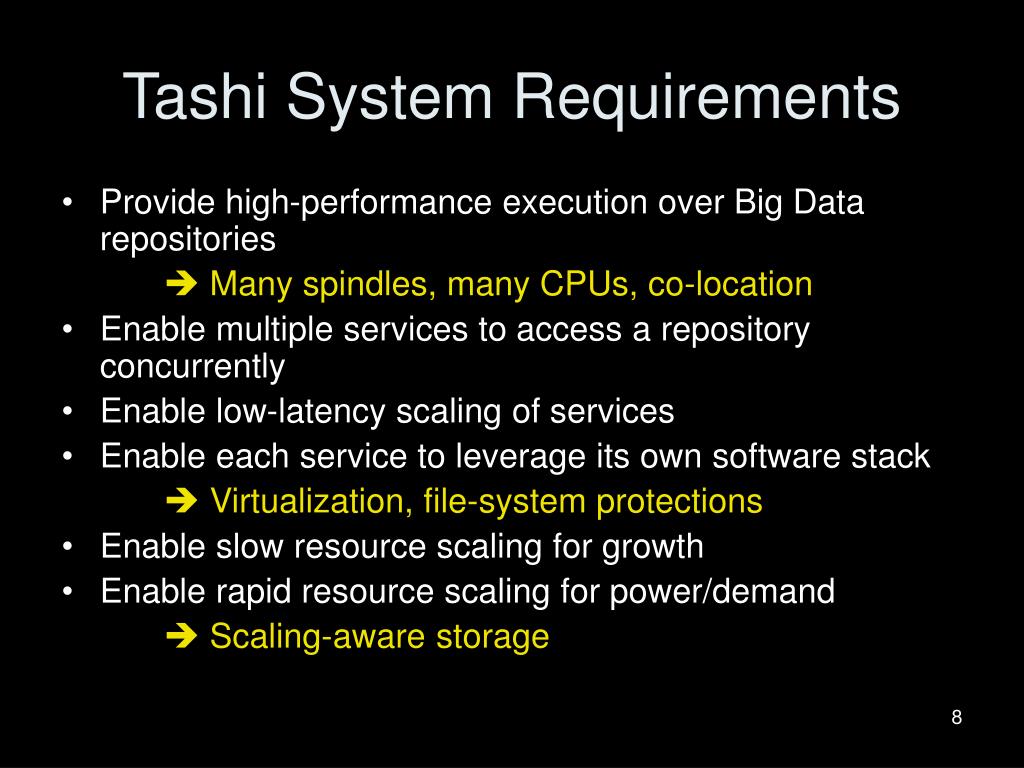 Tashi System Requirements

• Provide high-performance execution over Big Data repositories
➔ Many spindles, many CPUs, co-location
• Enable multiple services to access a repository concurrently
• Enable low-latency scaling of services
• Enable each service to leverage its own software stack
➔ Virtualization, file-system protections
• Enable slow resource scaling for growth
• Enable rapid resource scaling for power/demand
➔ Scaling-aware storage

8